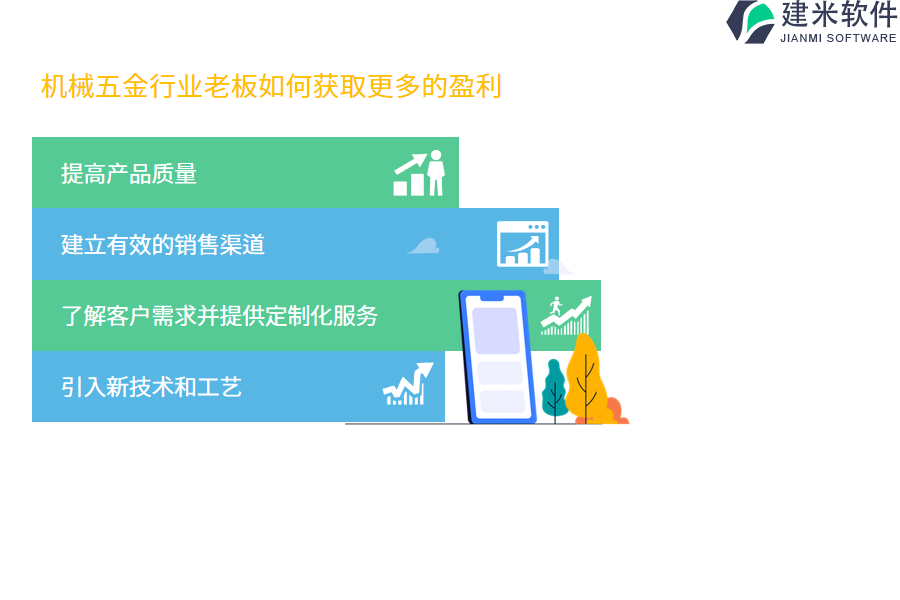 建米软件
JIANMI SOFTWARE

机械五金行业老板如何获取更多的盈利

提高产品质量

建立有效的销售渠道

了解客户需求并提供定制化服务

引入新技术和工艺